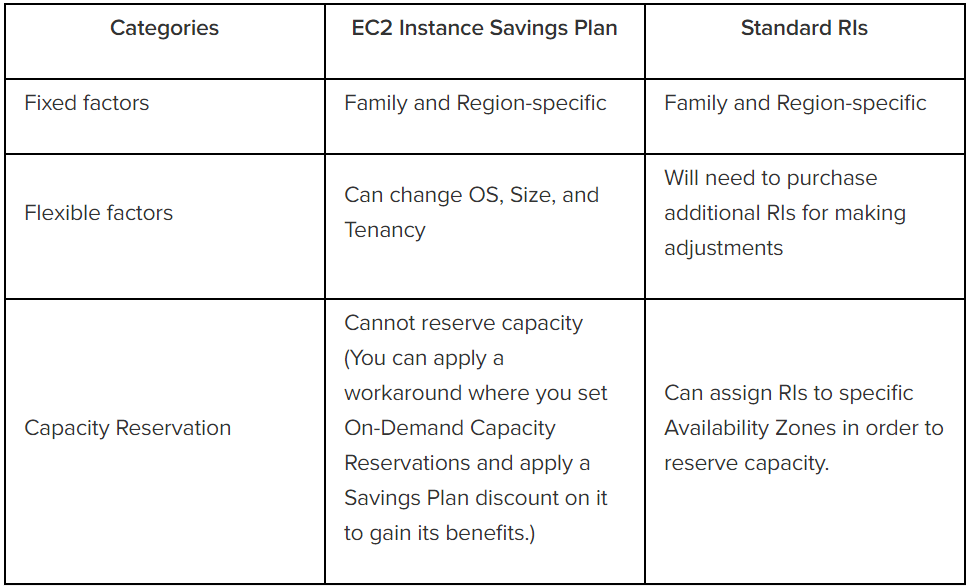 | Categories | EC2 Instance Savings Plan | Standard RIs |
|---|---|---|
| Fixed factors | Family and Region-specific | Family and Region-specific |
| Flexible factors | Can change OS, Size, and Tenancy | Will need to purchase additional RIs for making adjustments |
| Capacity Reservation | Cannot reserve capacity (You can apply a workaround where you set On-Demand Capacity Reservations and apply a Savings Plan discount on it to gain its benefits.) | Can assign RIs to specific Availability Zones in order to reserve capacity. |